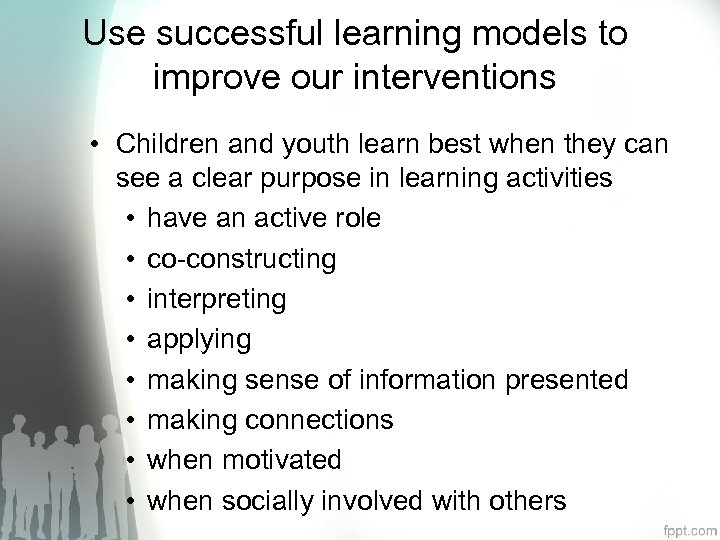 Use successful learning models to improve our interventions

• Children and youth learn best when they can see a clear purpose in learning activities
  • have an active role
  • co-constructing
  • interpreting
  • applying
  • making sense of information presented
  • making connections
  • when motivated
  • when socially involved with others

fppt.com